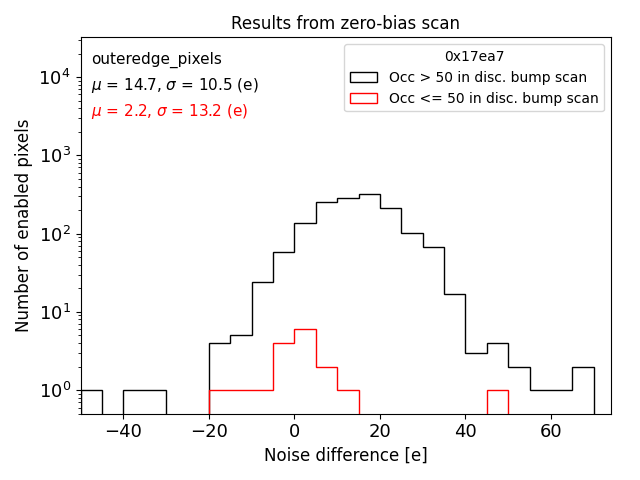 Results from zero-bias scan

outeredge_pixels
$\mu$ = 14.7, $\sigma$ = 10.5 (e)
$\mu$ = 2.2, $\sigma$ = 13.2 (e)

0x17ea7
Occ > 50 in disc. bump scan
Occ <= 50 in disc. bump scan

Number of enabled pixels

$10^4$
$10^3$
$10^2$
$10^1$
$10^0$

−40
−20
0
20
40
60

Noise difference [e]